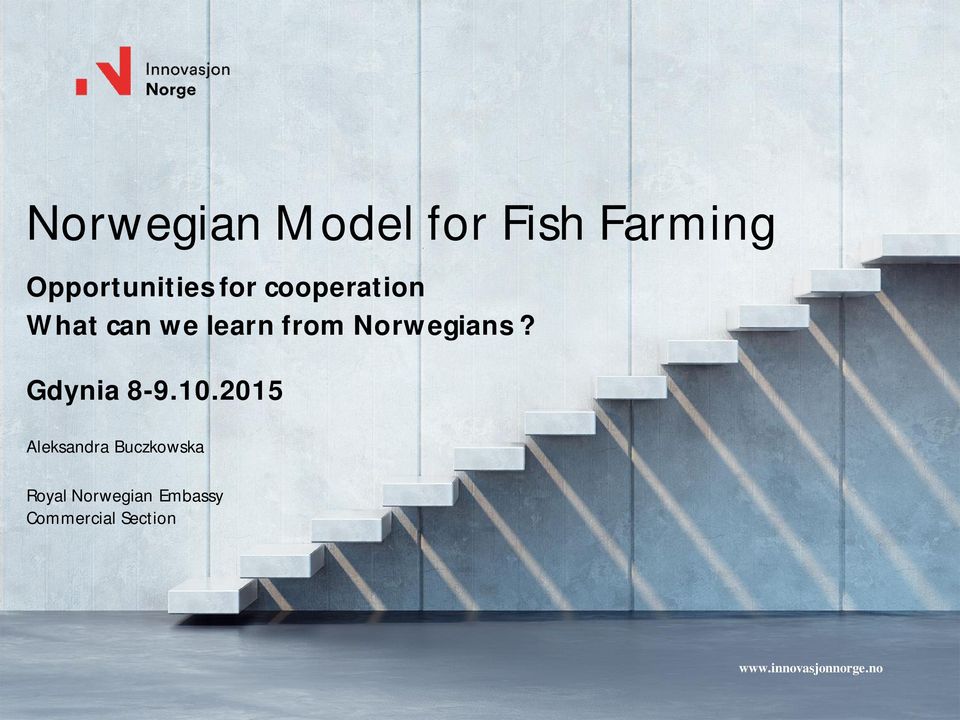 Innovasjon
Norge

Norwegian Model for Fish Farming

Opportunities for cooperation
What can we learn from Norwegians ?

Gdynia 8-9.10.2015

Aleksandra Buczkowska

Royal Norwegian Embassy
Commercial Section

www.innovasjonnorge.no